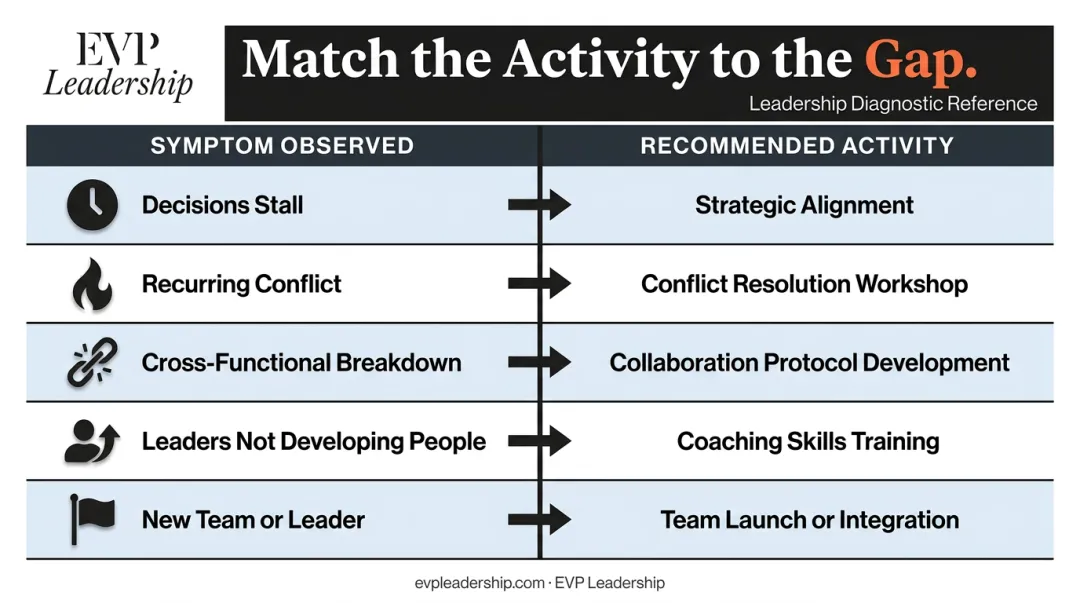 EVP
Leadership

Match the Activity to the Gap.

Leadership Diagnostic Reference

| SYMPTOM OBSERVED | RECOMMENDED ACTIVITY |
|---|---|
| Decisions Stall | Strategic Alignment |
| Recurring Conflict | Conflict Resolution Workshop |
| Cross-Functional Breakdown | Collaboration Protocol Development |
| Leaders Not Developing People | Coaching Skills Training |
| New Team or Leader | Team Launch or Integration |

evpleadership.com · EVP Leadership